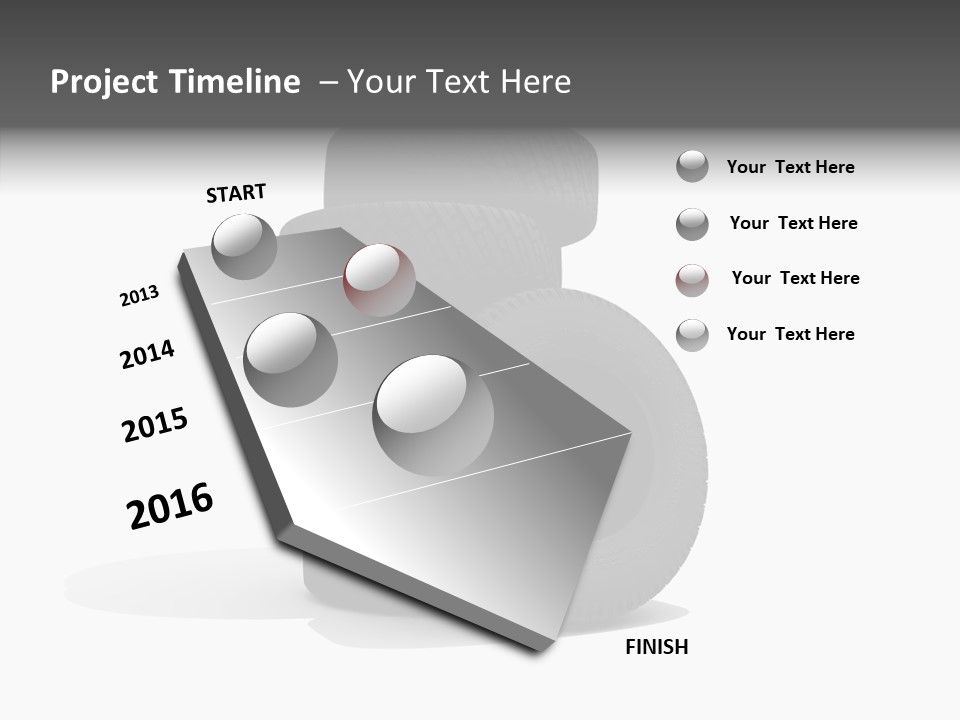 Project Timeline – Your Text Here

START

2013

2014

2015

2016

FINISH

Your Text Here

Your Text Here

Your Text Here

Your Text Here